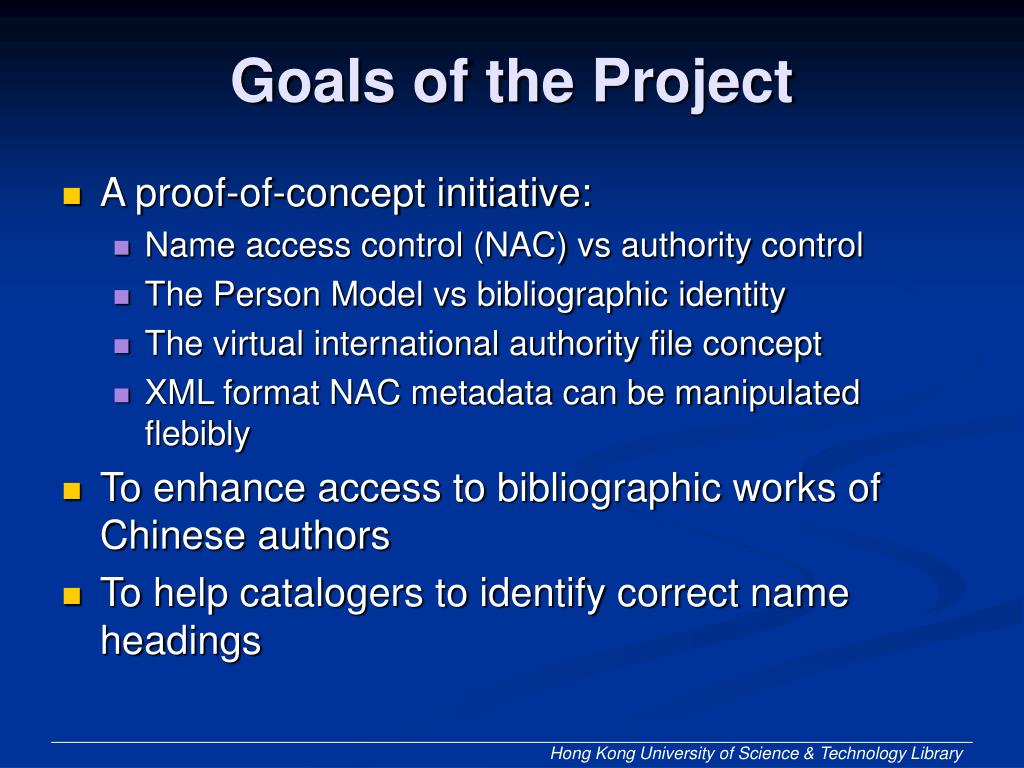 Goals of the Project

A proof-of-concept initiative:
Name access control (NAC) vs authority control
The Person Model vs bibliographic identity
The virtual international authority file concept
XML format NAC metadata can be manipulated flebibly

To enhance access to bibliographic works of Chinese authors

To help catalogers to identify correct name headings

Hong Kong University of Science & Technology Library